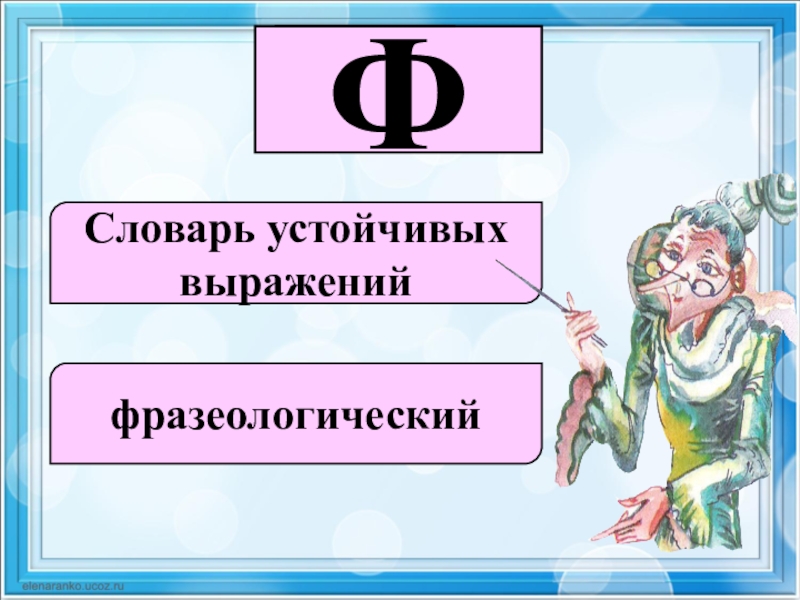 Ф

Словарь устойчивых выражений

фразеологический

elenaranko.ucoz.ru